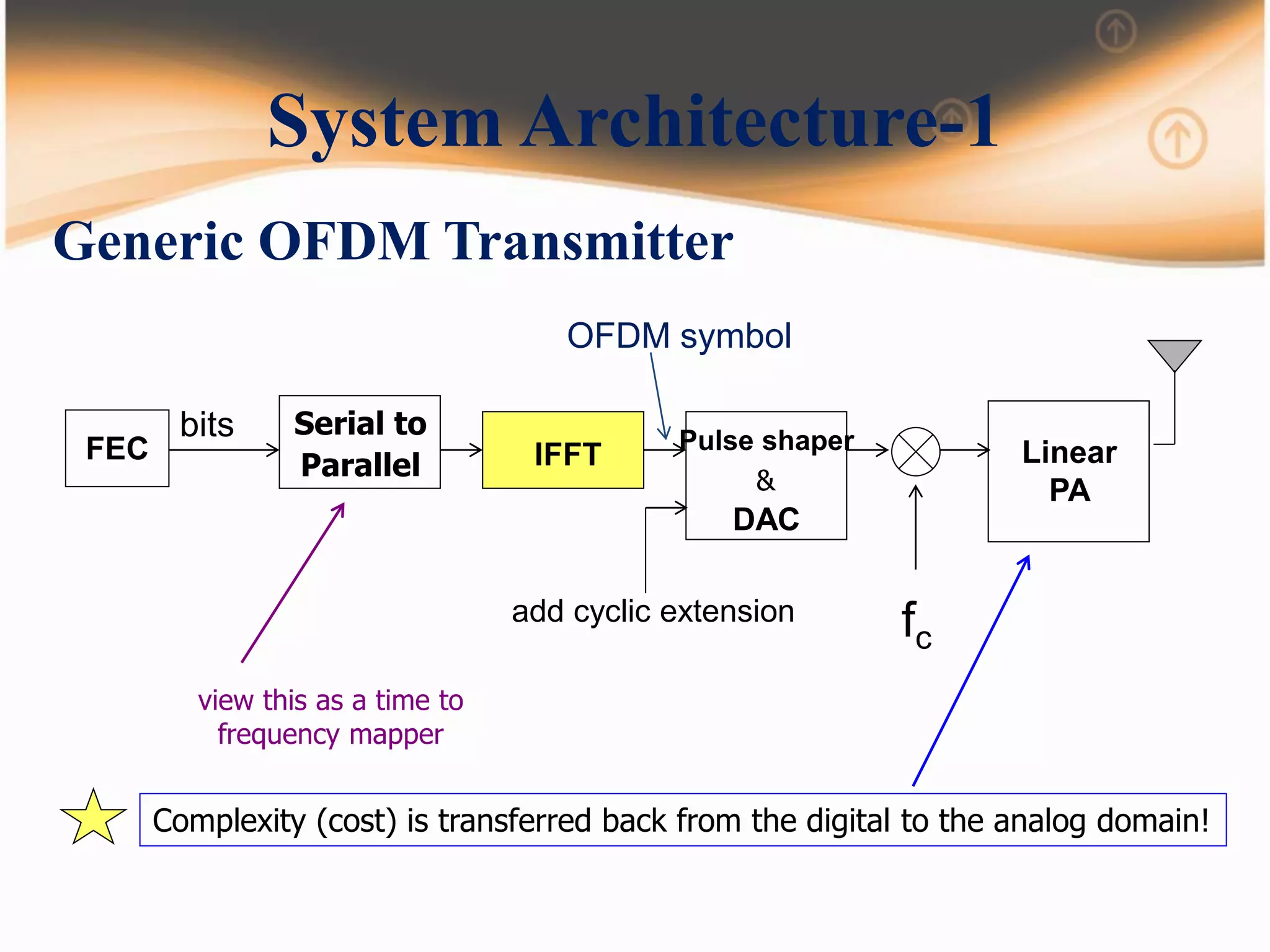 System Architecture-1

Generic OFDM Transmitter

OFDM symbol

FEC

bits

Serial to Parallel

IFFT

Pulse shaper & DAC

Linear PA

add cyclic extension

$f_c$

view this as a time to frequency mapper

Complexity (cost) is transferred back from the digital to the analog domain!